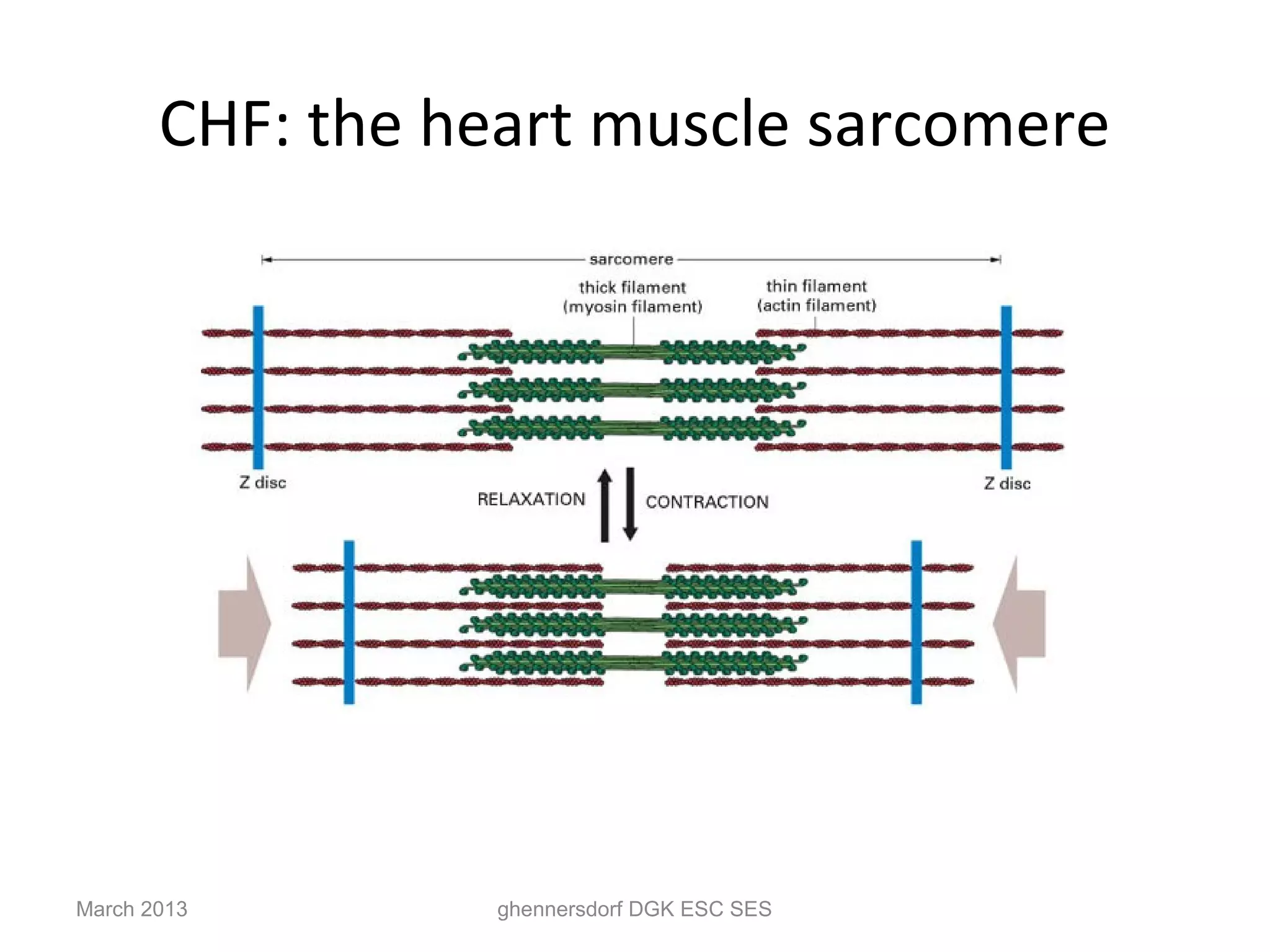 CHF: the heart muscle sarcomere

sarcomere

thick filament (myosin filament)

thin filament (actin filament)

Z disc

Z disc

RELAXATION

CONTRACTION

March 2013

ghennersdorf DGK ESC SES